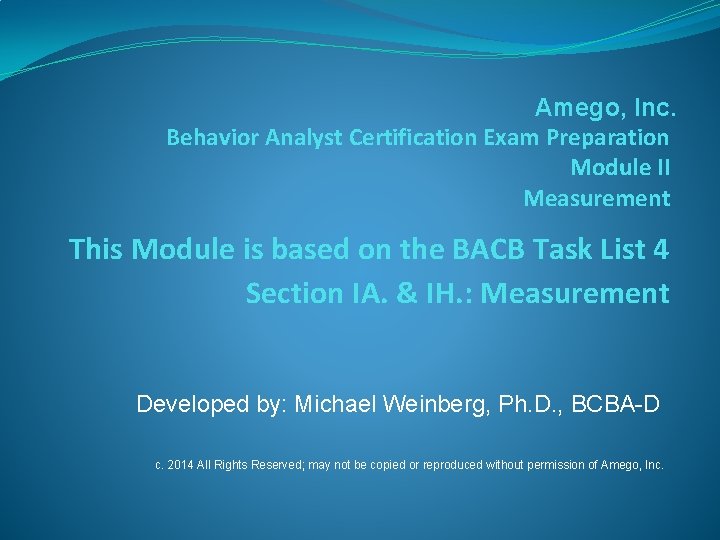 Amego, Inc.
Behavior Analyst Certification Exam Preparation
Module II
Measurement

This Module is based on the BACB Task List 4
Section IA. & IH.: Measurement

Developed by: Michael Weinberg, Ph.D., BCBA-D

c. 2014 All Rights Reserved; may not be copied or reproduced without permission of Amego, Inc.